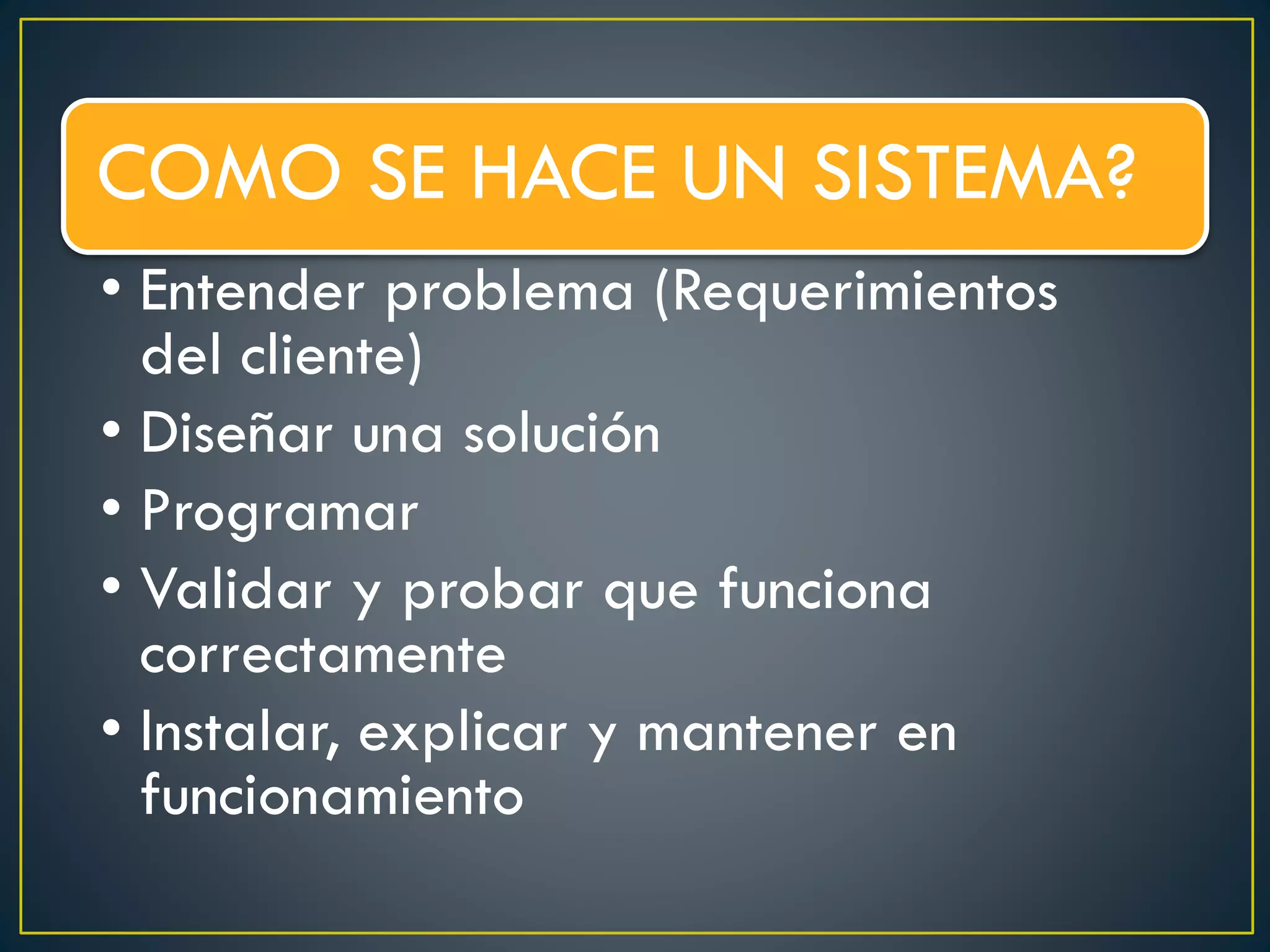 COMO SE HACE UN SISTEMA?

• Entender problema (Requerimientos del cliente)
• Diseñar una solución
• Programar
• Validar y probar que funciona correctamente
• Instalar, explicar y mantener en funcionamiento